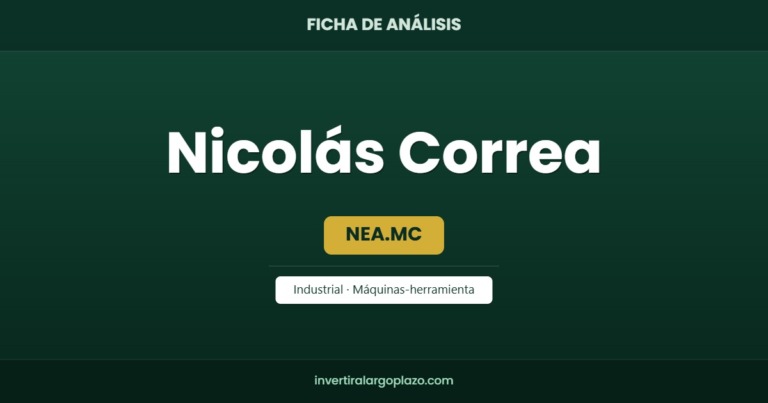 FICHA DE ANÁLISIS

Nicolás Correa

NEA.MC

Industrial · Máquinas-herramienta

invertiralargoplazo.com